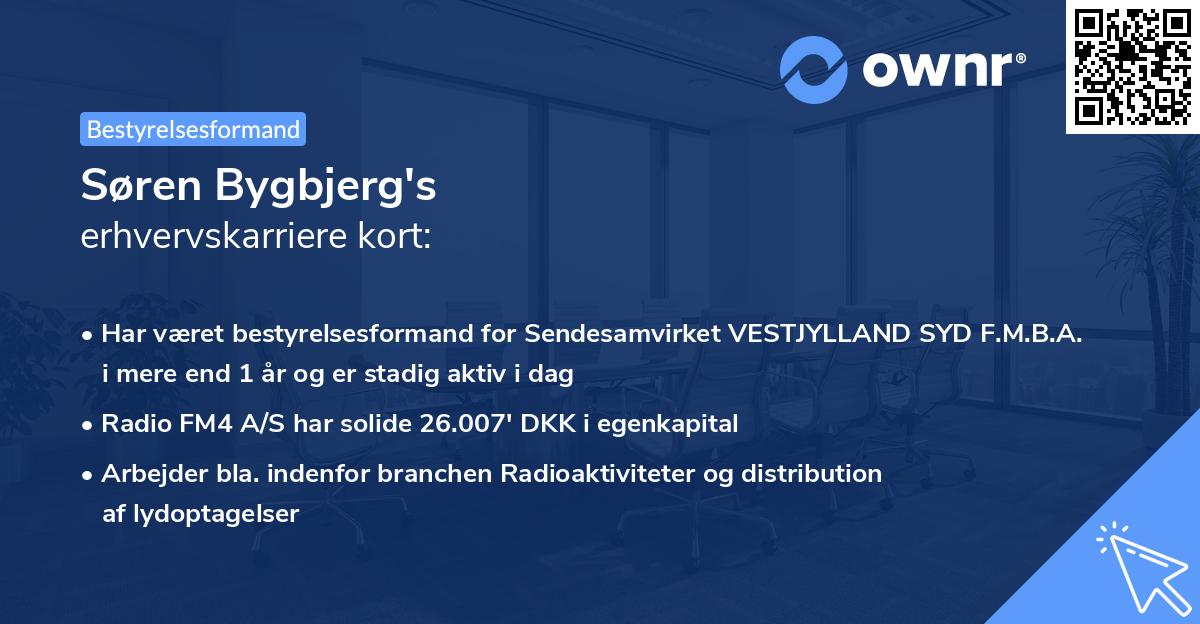 ownr®

Bestyrelsesformand

Søren Bygbjerg's
erhvervskarriere kort:

• Har været bestyrelsesformand for Sendesamvirket VESTJYLLAND SYD F.M.B.A. i mere end 1 år og er stadig aktiv i dag

• Radio FM4 A/S har solide 26.007' DKK i egenkapital

• Arbejder bla. indenfor branchen Radioaktiviteter og distribution af lydoptagelser